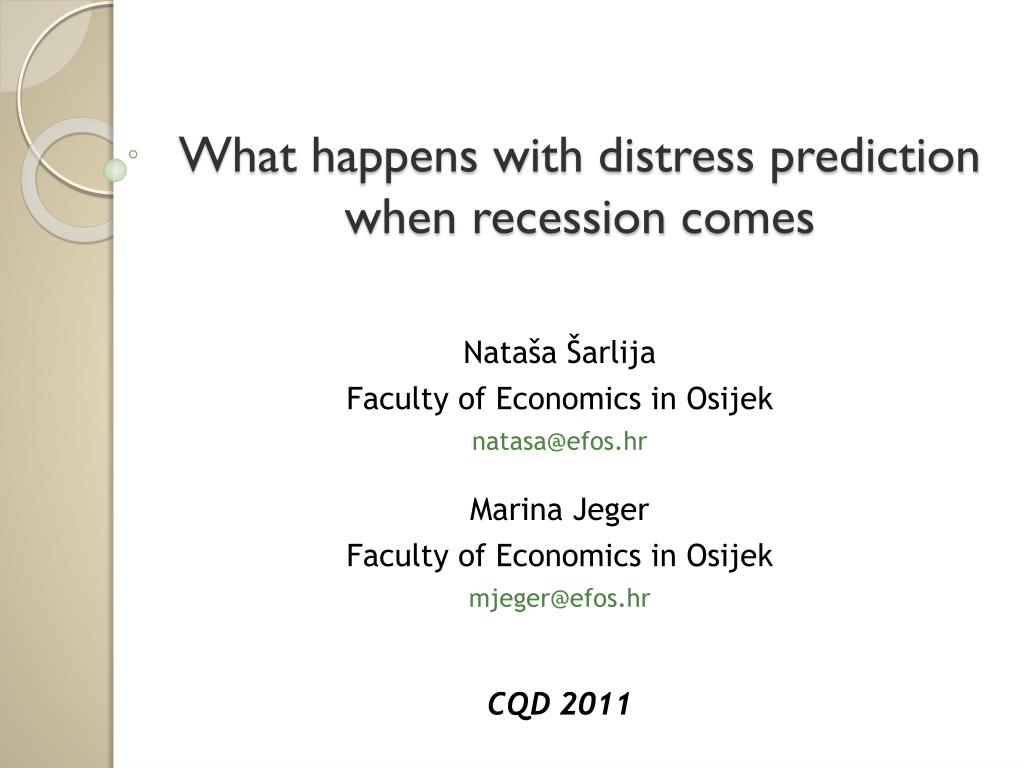 What happens with distress prediction when recession comes

Nataša Šarlija
Faculty of Economics in Osijek
natasa@efos.hr

Marina Jeger
Faculty of Economics in Osijek
mjeger@efos.hr

CQD 2011